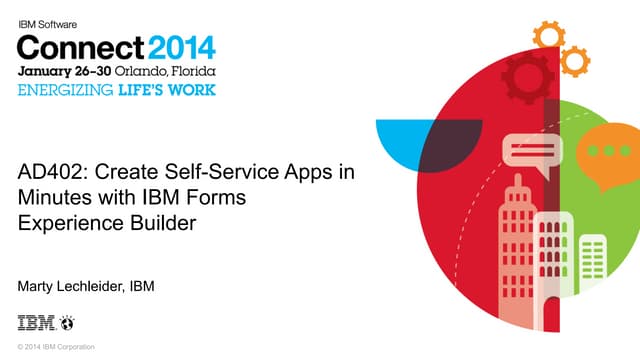 IBM Software
Connect 2014
January 26-30 Orlando, Florida
ENERGIZING LIFE'S WORK

AD402: Create Self-Service Apps in Minutes with IBM Forms Experience Builder

Marty Lechleider, IBM

IBM

© 2014 IBM Corporation